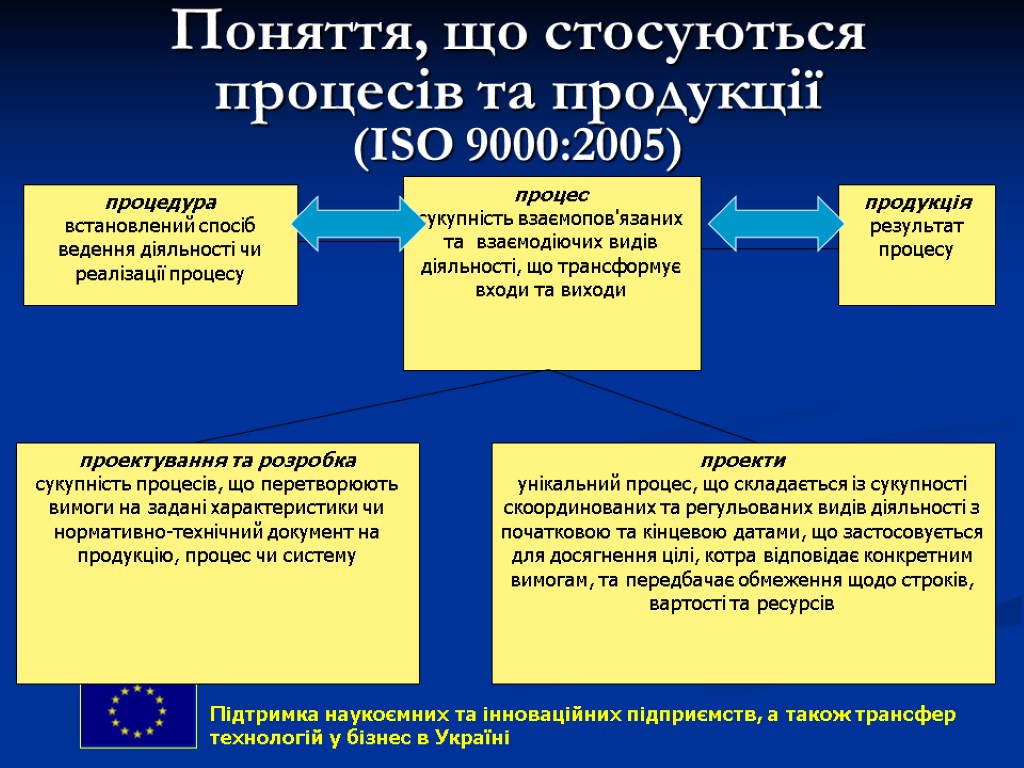 Поняття, що стосуються процесів та продукції
(ISO 9000:2005)

процедура
встановлений спосіб ведення діяльності чи реалізації процесу

процес
сукупність взаємопов'язаних та взаємодіючих видів діяльності, що трансформує входи та виходи

продукція
результат процесу

проектування та розробка
сукупність процесів, що перетворюють вимоги на задані характеристики чи нормативно-технічний документ на продукцію, процес чи систему

проекти
унікальний процес, що складається із сукупності скоординованих та регульованих видів діяльності з початковою та кінцевою датами, що застосовується для досягнення цілі, котра відповідає конкретним вимогам, та передбачає обмеження щодо строків, вартості та ресурсів

Підтримка наукоємних та інноваційних підприємств, а також трансфер технологій у бізнес в Україні